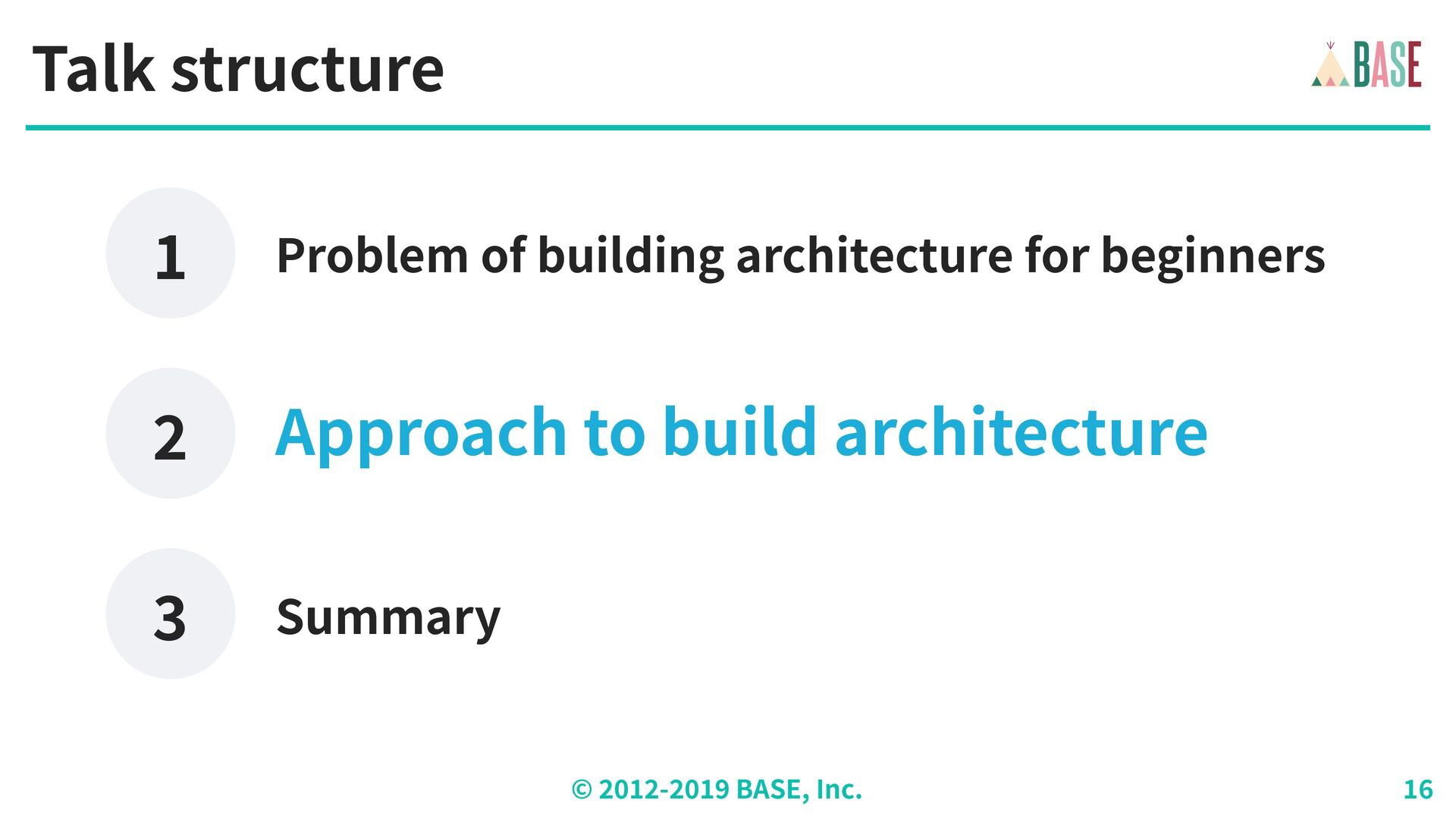 Talk structure

BASE

1 Problem of building architecture for beginners

2 Approach to build architecture

3 Summary

© 2012-2019 BASE, Inc.

16